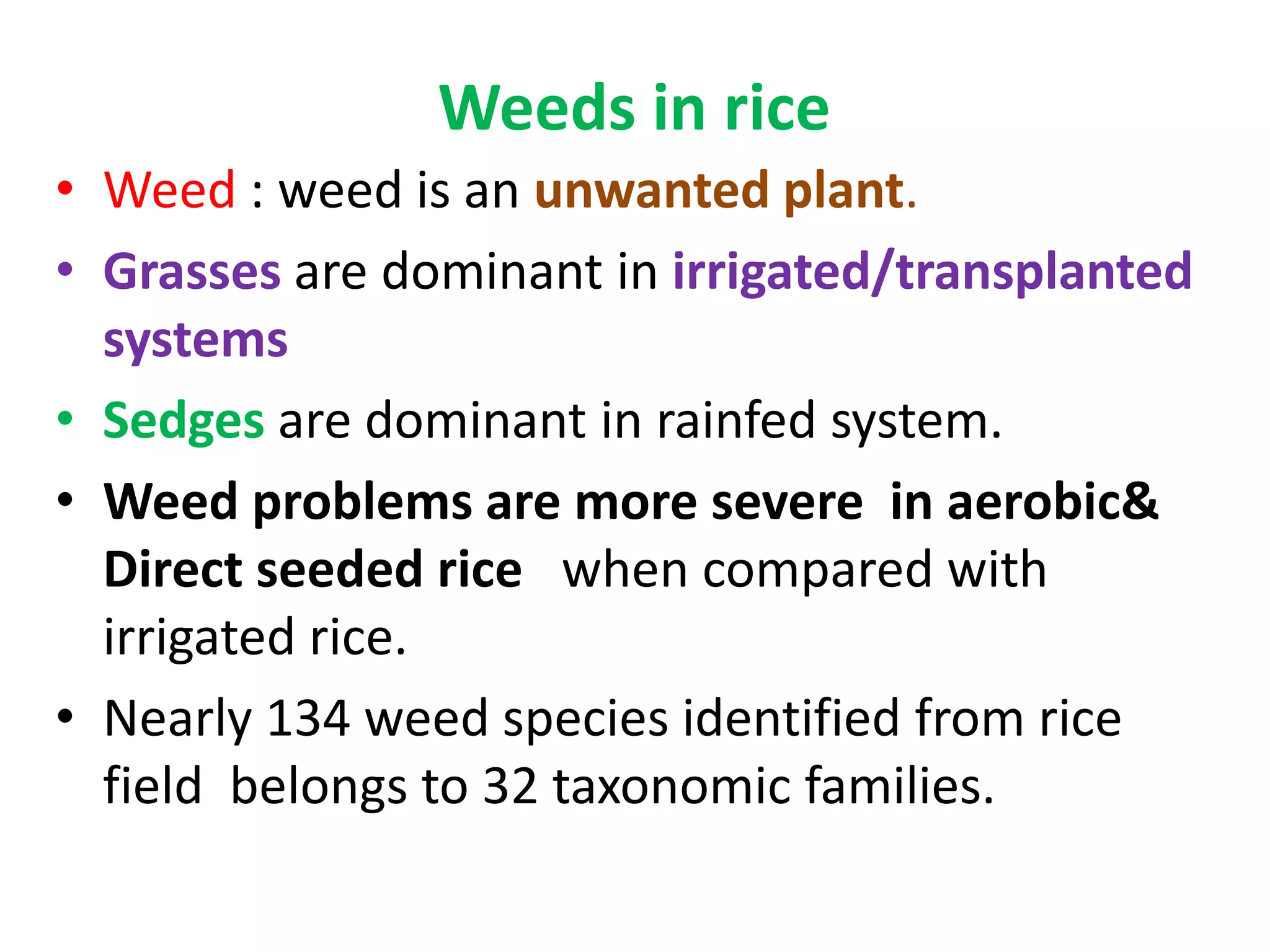 Weeds in rice

• Weed : weed is an unwanted plant.

• Grasses are dominant in irrigated/transplanted systems

• Sedges are dominant in rainfed system.

• Weed problems are more severe in aerobic& Direct seeded rice when compared with irrigated rice.

• Nearly 134 weed species identified from rice field belongs to 32 taxonomic families.